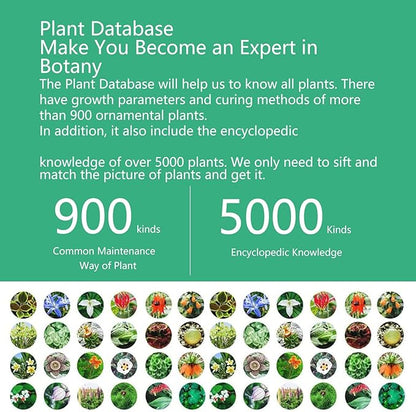 Plant Database
Make You Become an Expert in Botany

The Plant Database will help us to know all plants. There have growth parameters and curing methods of more than 900 ornamental plants.
In addition, it also include the encyclopedic

knowledge of over 5000 plants. We only need to sift and match the picture of plants and get it.

900 kinds
Common Maintenance Way of Plant

5000 Kinds
Encyclopedic Knowledge